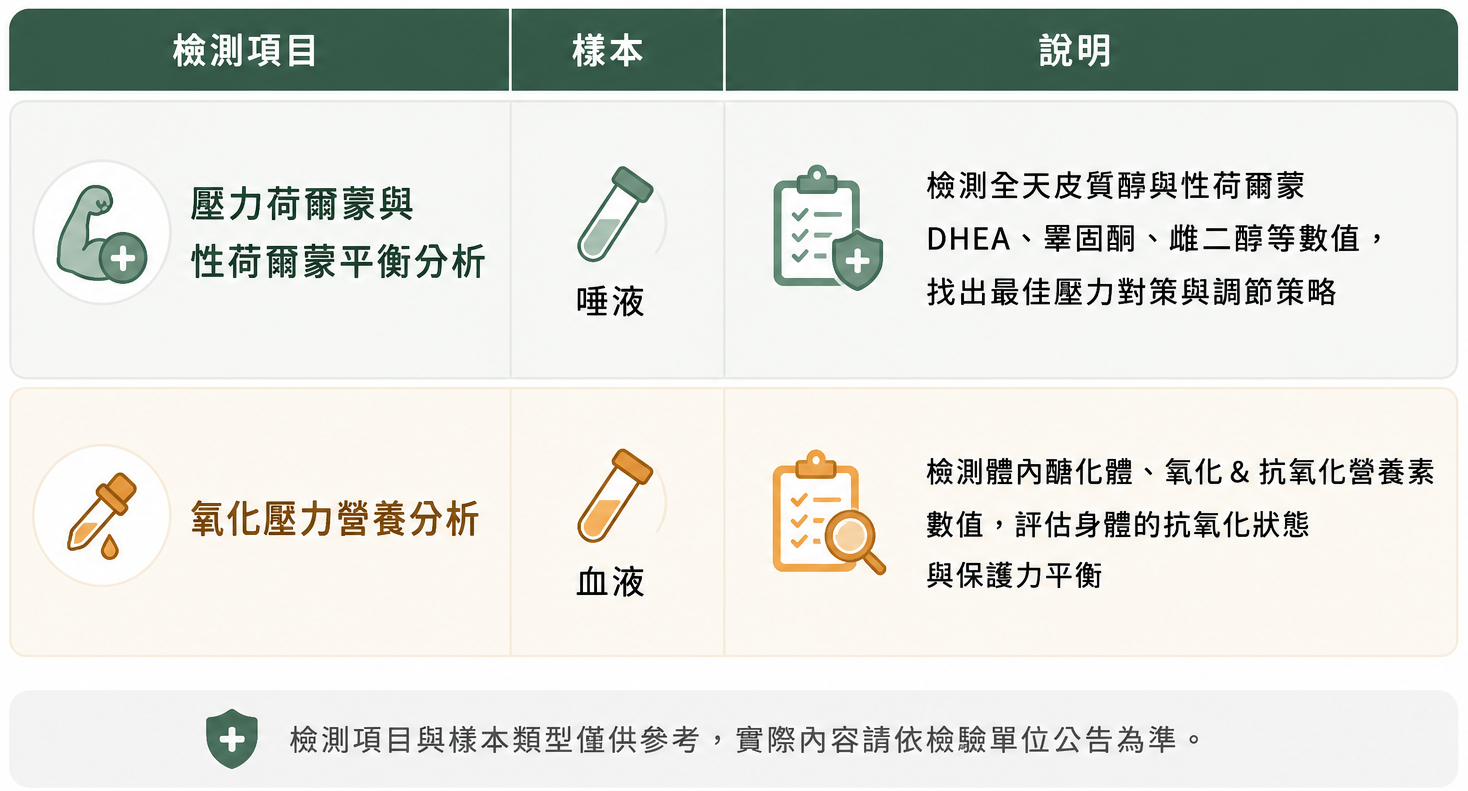 | 檢測項目 | 樣本 | 說明 |
|---|---|---|
| 壓力荷爾蒙與性荷爾蒙平衡分析 | 唾液 | 檢測全天皮質醇與性荷爾蒙 DHEA、睪固酮、雌二醇等數值，找出最佳壓力對策與調節策略 |
| 氧化壓力營養分析 | 血液 | 檢測體內醣化體、氧化 & 抗氧化營養素數值，評估身體的抗氧化狀態與保護力平衡 |

檢測項目與樣本類型僅供參考，實際內容請依檢驗單位公告為準。